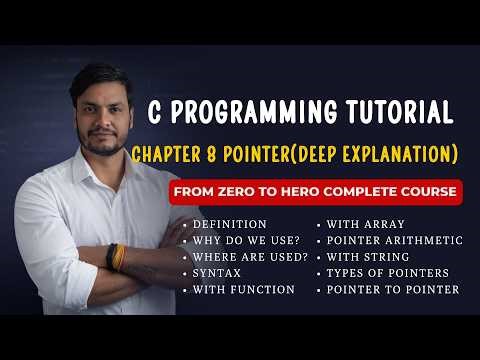 C PROGRAMMING TUTORIAL

CHAPTER 8 POINTER(DEEP EXPLANATION)

FROM ZERO TO HERO COMPLETE COURSE

• DEFINITION
• WHY DO WE USE?
• WHERE ARE USED?
• SYNTAX
• WITH FUNCTION

• WITH ARRAY
• POINTER ARITHMETIC
• WITH STRING
• TYPES OF POINTERS
• POINTER TO POINTER